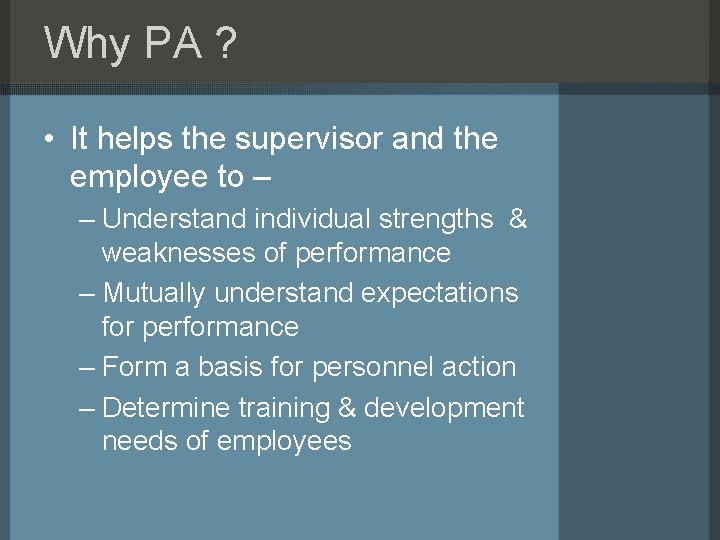 Why PA ?

• It helps the supervisor and the employee to –

– Understand individual strengths & weaknesses of performance

– Mutually understand expectations for performance

– Form a basis for personnel action

– Determine training & development needs of employees